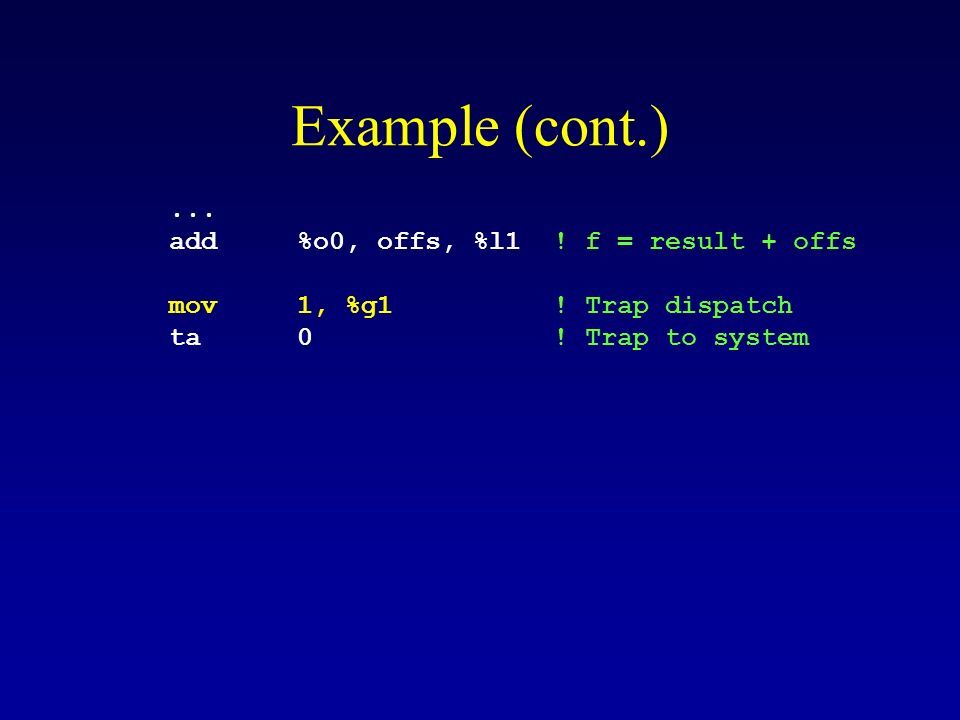 Example (cont.)

...
add %o0, offs, %l1 ! f = result + offs

mov 1, %g1 ! Trap dispatch
ta 0 ! Trap to system